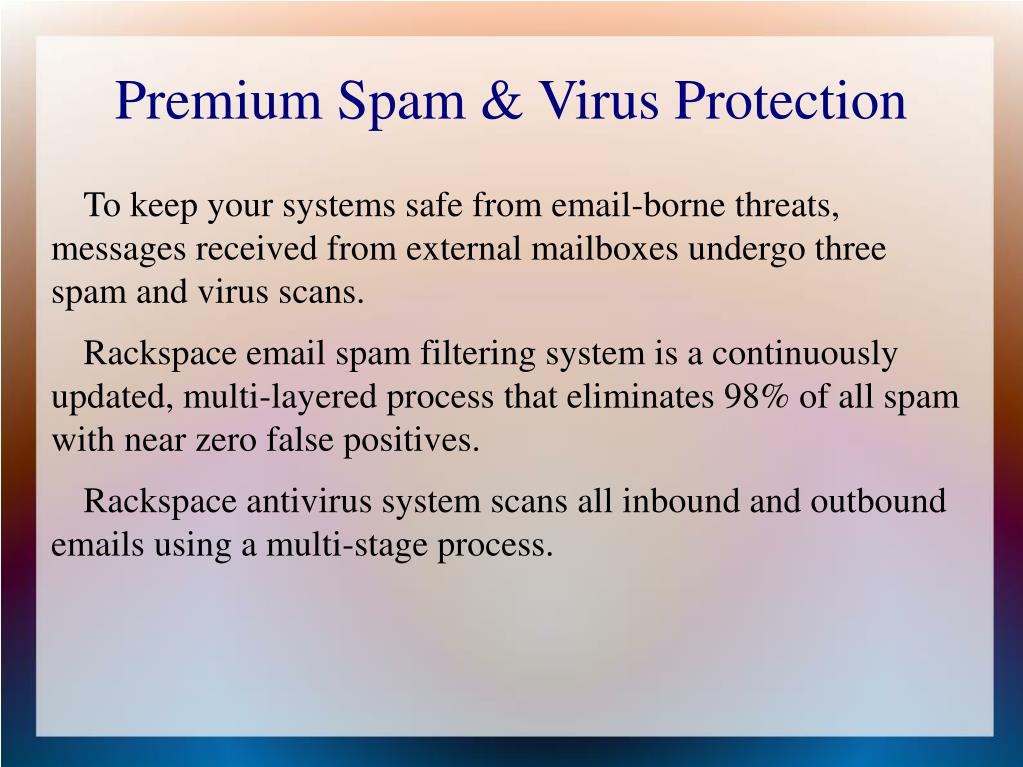 Premium Spam & Virus Protection

To keep your systems safe from email-borne threats, messages received from external mailboxes undergo three spam and virus scans.

Rackspace email spam filtering system is a continuously updated, multi-layered process that eliminates 98% of all spam with near zero false positives.

Rackspace antivirus system scans all inbound and outbound emails using a multi-stage process.